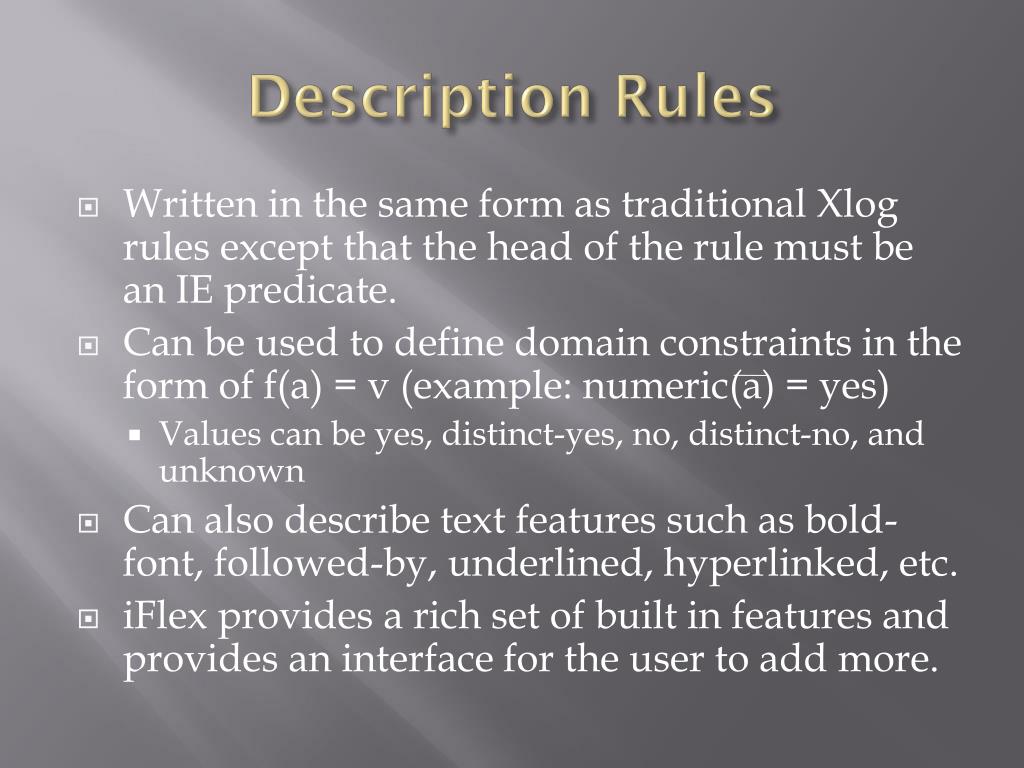 Description Rules

Written in the same form as traditional Xlog rules except that the head of the rule must be an IE predicate.

Can be used to define domain constraints in the form of f(a) = v (example: numeric($\overline{a}$) = yes)

Values can be yes, distinct-yes, no, distinct-no, and unknown

Can also describe text features such as bold-font, followed-by, underlined, hyperlinked, etc.

iFlex provides a rich set of built in features and provides an interface for the user to add more.